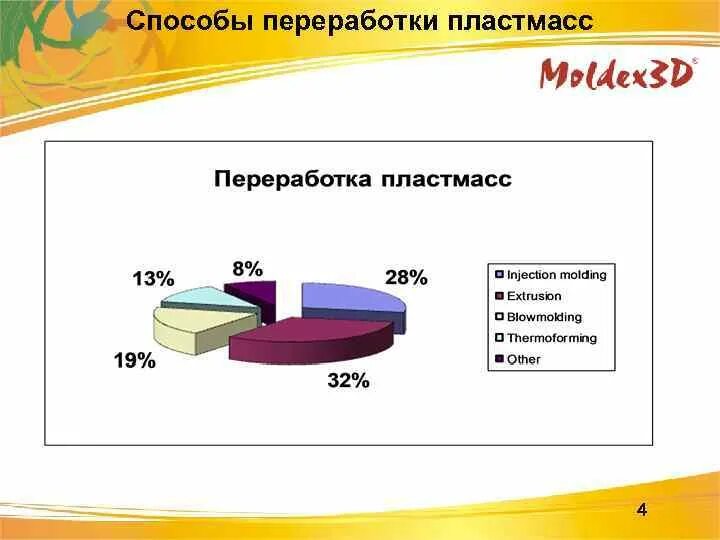 Способы переработки пластмасс

Moldex3D®

Переработка пластмасс

13%

8%

28%

19%

32%

Injection molding
Extrusion
Blowmolding
Thermoforming
Other

4